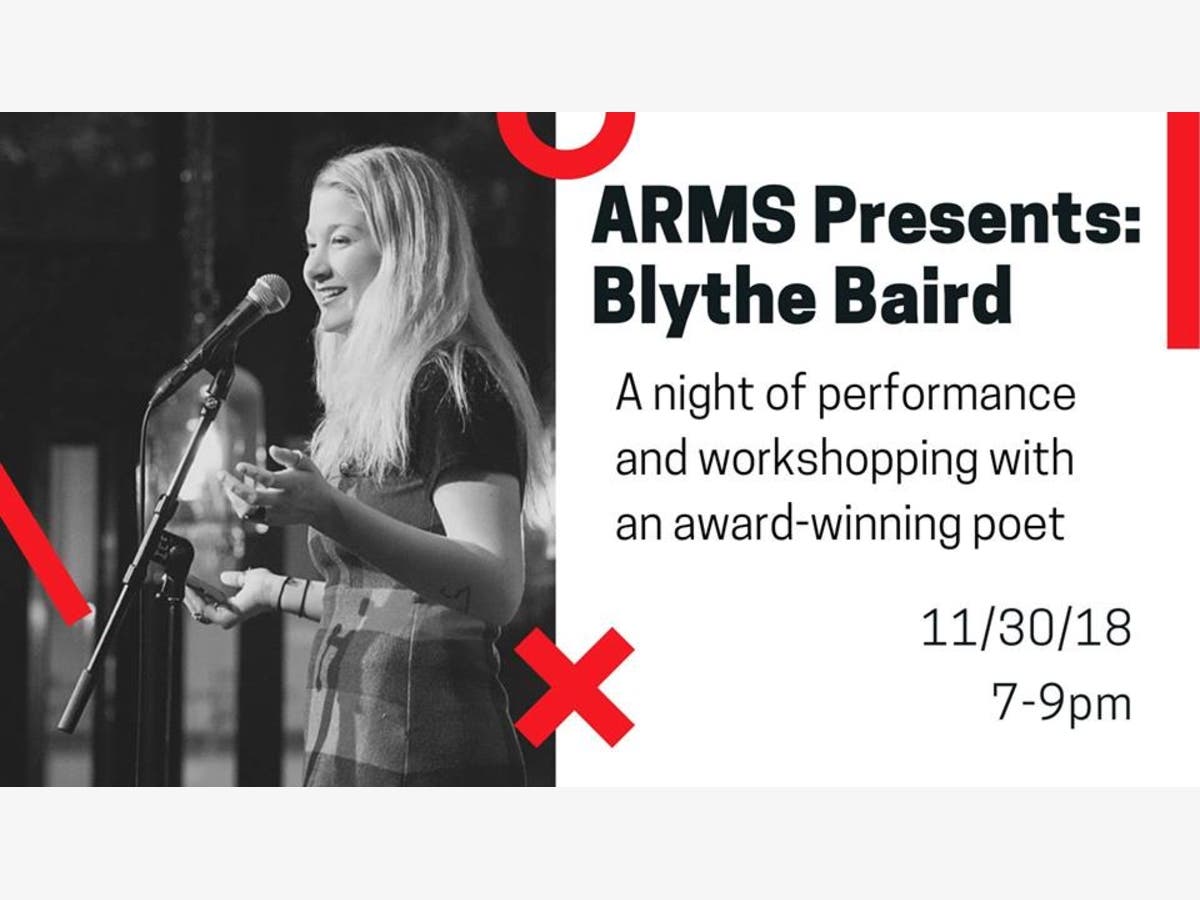 ARMS Presents: Blythe Baird

A night of performance and workshopping with an award-winning poet

11/30/18
7-9pm